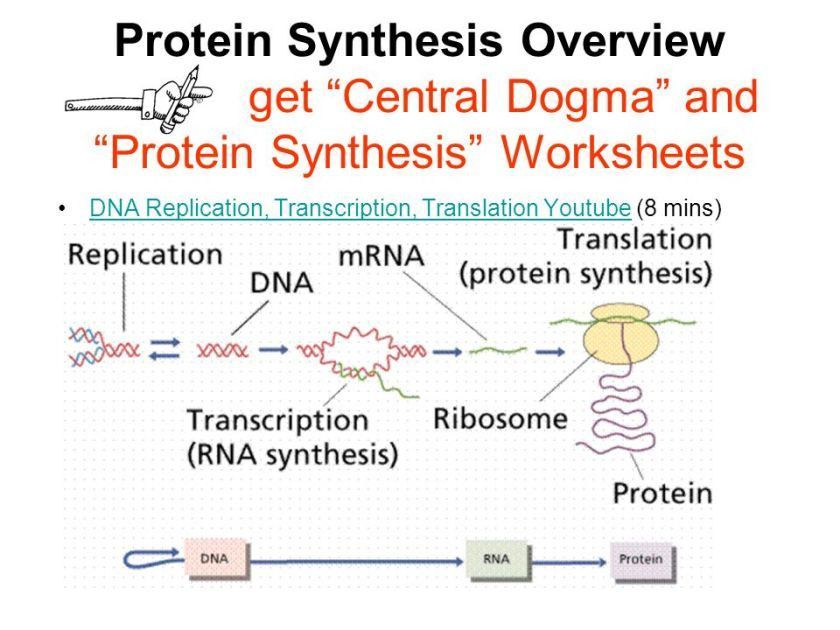 Protein Synthesis Overview

get “Central Dogma” and “Protein Synthesis” Worksheets

• DNA Replication, Transcription, Translation Youtube (8 mins)

Replication

DNA

mRNA

Translation (protein synthesis)

Transcription (RNA synthesis)

Ribosome

Protein

DNA

RNA

Protein